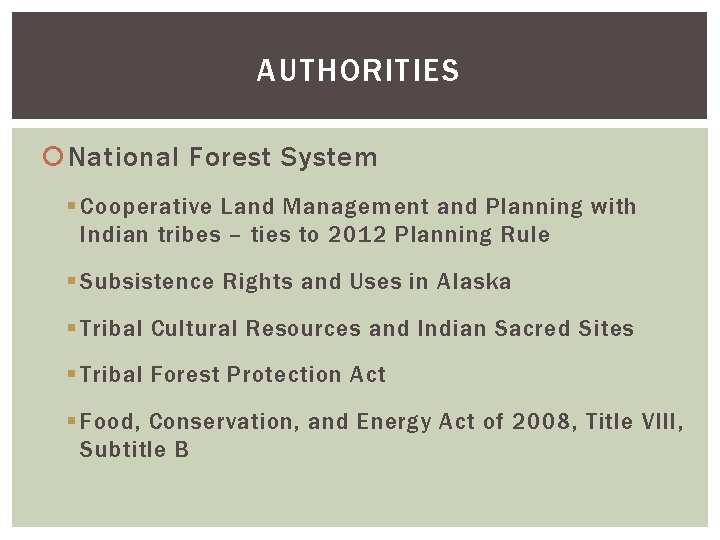 AUTHORITIES

National Forest System

Cooperative Land Management and Planning with Indian tribes – ties to 2012 Planning Rule

Subsistence Rights and Uses in Alaska

Tribal Cultural Resources and Indian Sacred Sites

Tribal Forest Protection Act

Food, Conservation, and Energy Act of 2008, Title VIII, Subtitle B